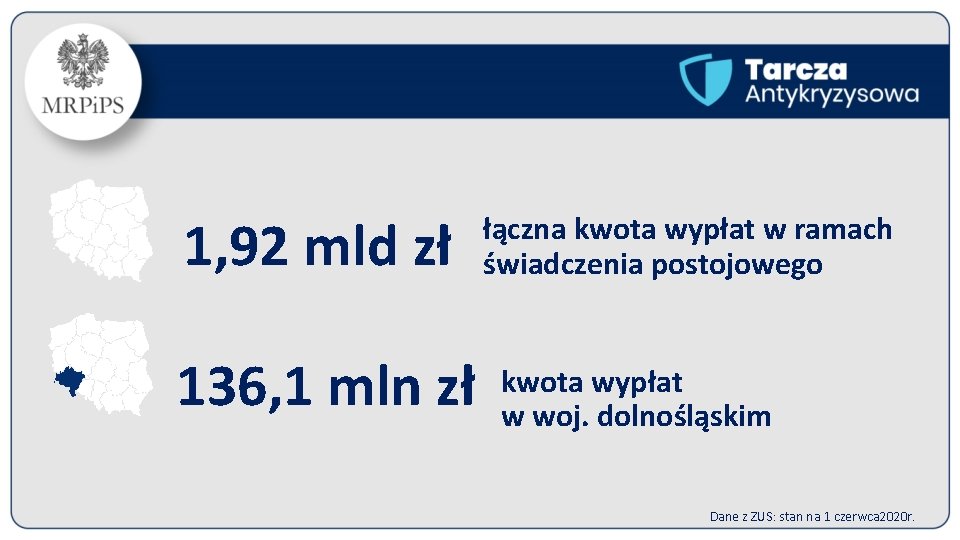 MRPiPS

Tarcza Antykryzysowa

1,92 mld zł łączna kwota wypłat w ramach świadczenia postojowego

136,1 mln zł kwota wypłat w woj. dolnośląskim

Dane z ZUS: stan na 1 czerwca2020r.